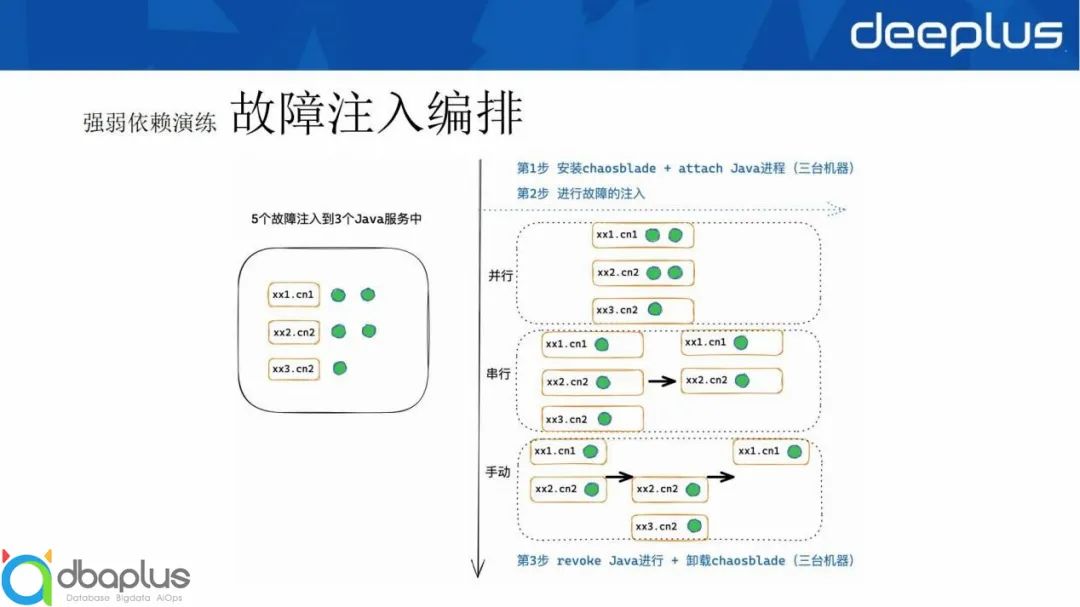 deeplus

强弱依赖演练 故障注入编排

5个故障注入到3个Java服务中

xx1.cn1

xx2.cn2

xx3.cn2

第1步 安装chaosblade + attach Java进程（三台机器）

第2步 进行故障的注入

并行

xx1.cn1

xx2.cn2

xx3.cn2

串行

xx1.cn1

xx2.cn2

xx3.cn2

xx1.cn1

xx2.cn2

手动

xx1.cn1

xx2.cn2

xx2.cn2

xx3.cn2

xx1.cn1

第3步 revoke Java进行 + 卸载chaosblade（三台机器）

dbaplus
Database Bigdata AIOps